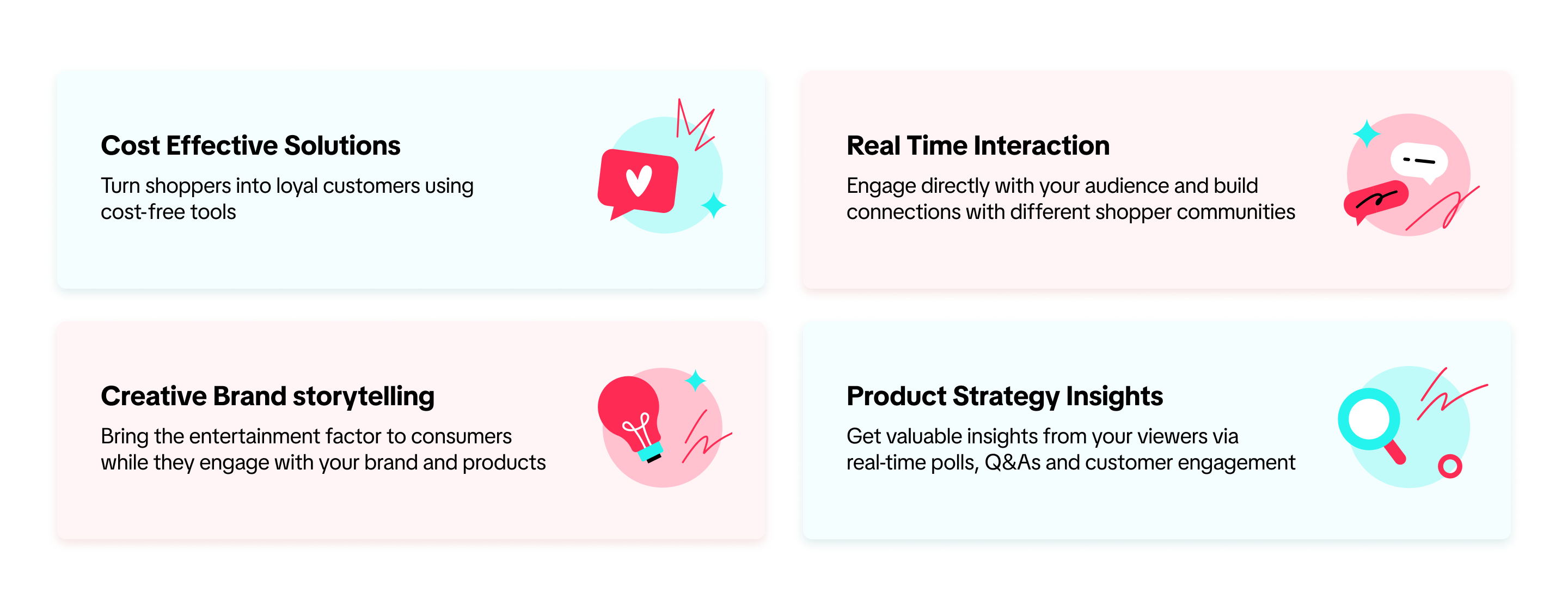 Cost Effective Solutions

Turn shoppers into loyal customers using cost-free tools

Real Time Interaction

Engage directly with your audience and build connections with different shopper communities

Creative Brand storytelling

Bring the entertainment factor to consumers while they engage with your brand and products

Product Strategy Insights

Get valuable insights from your viewers via real-time polls, Q&As and customer engagement